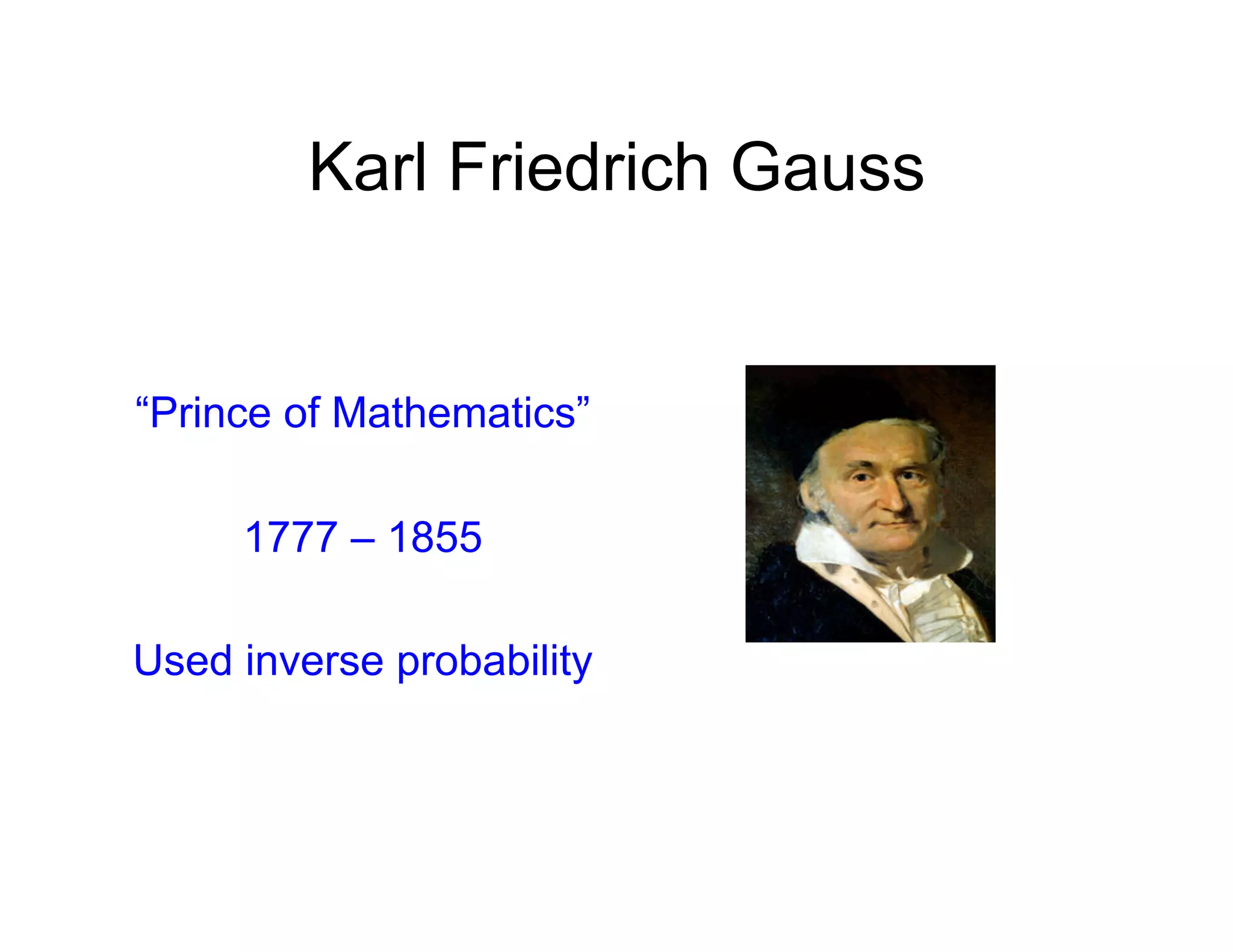 Karl Friedrich Gauss

“Prince of Mathematics”

1777 – 1855

Used inverse probability